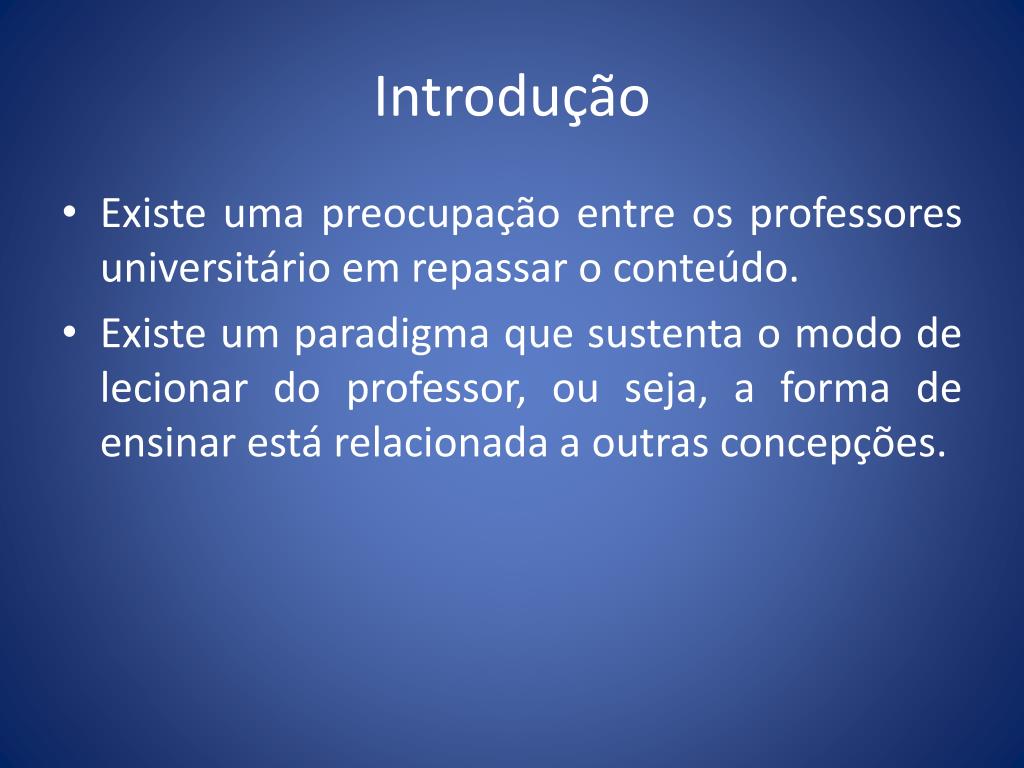 Introdução

• Existe uma preocupação entre os professores universitário em repassar o conteúdo.

• Existe um paradigma que sustenta o modo de lecionar do professor, ou seja, a forma de ensinar está relacionada a outras concepções.